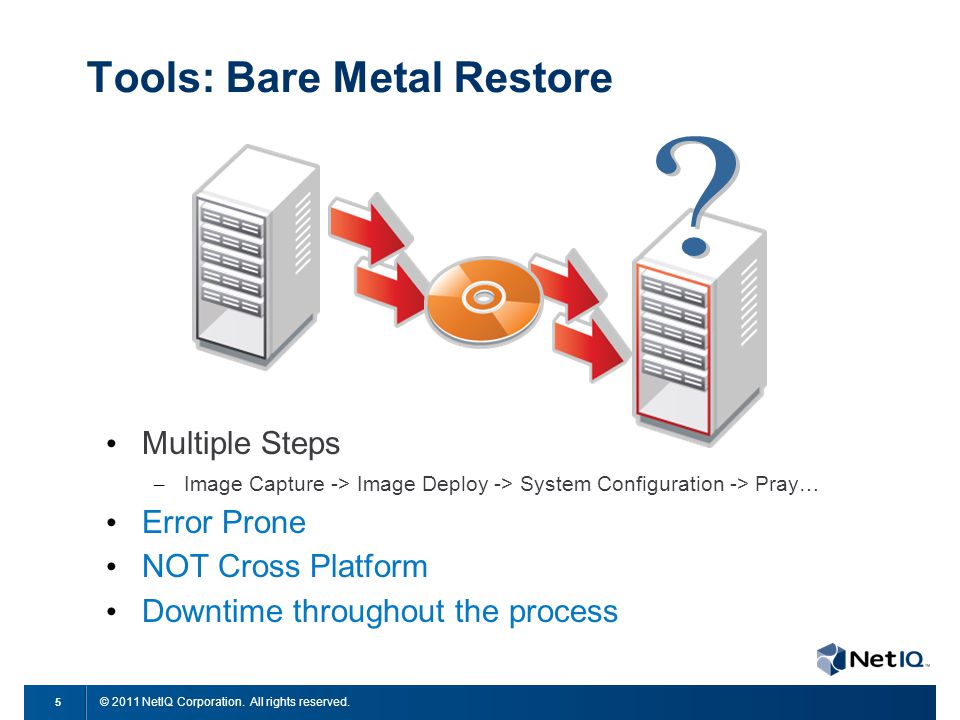 Tools: Bare Metal Restore

?

• Multiple Steps
– Image Capture -> Image Deploy -> System Configuration -> Pray…
• Error Prone
• NOT Cross Platform
• Downtime throughout the process

NetIQ

5 © 2011 NetIQ Corporation. All rights reserved.